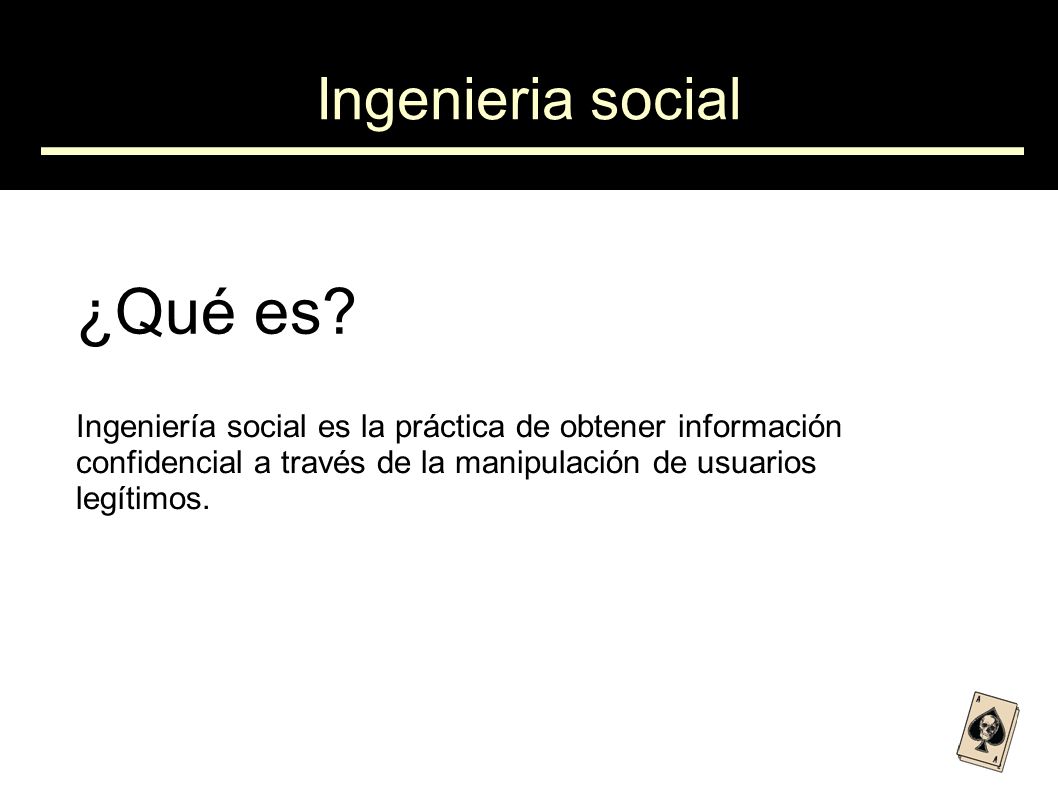 Ingenieria social

¿Qué es?

Ingeniería social es la práctica de obtener información confidencial a través de la manipulación de usuarios legítimos.